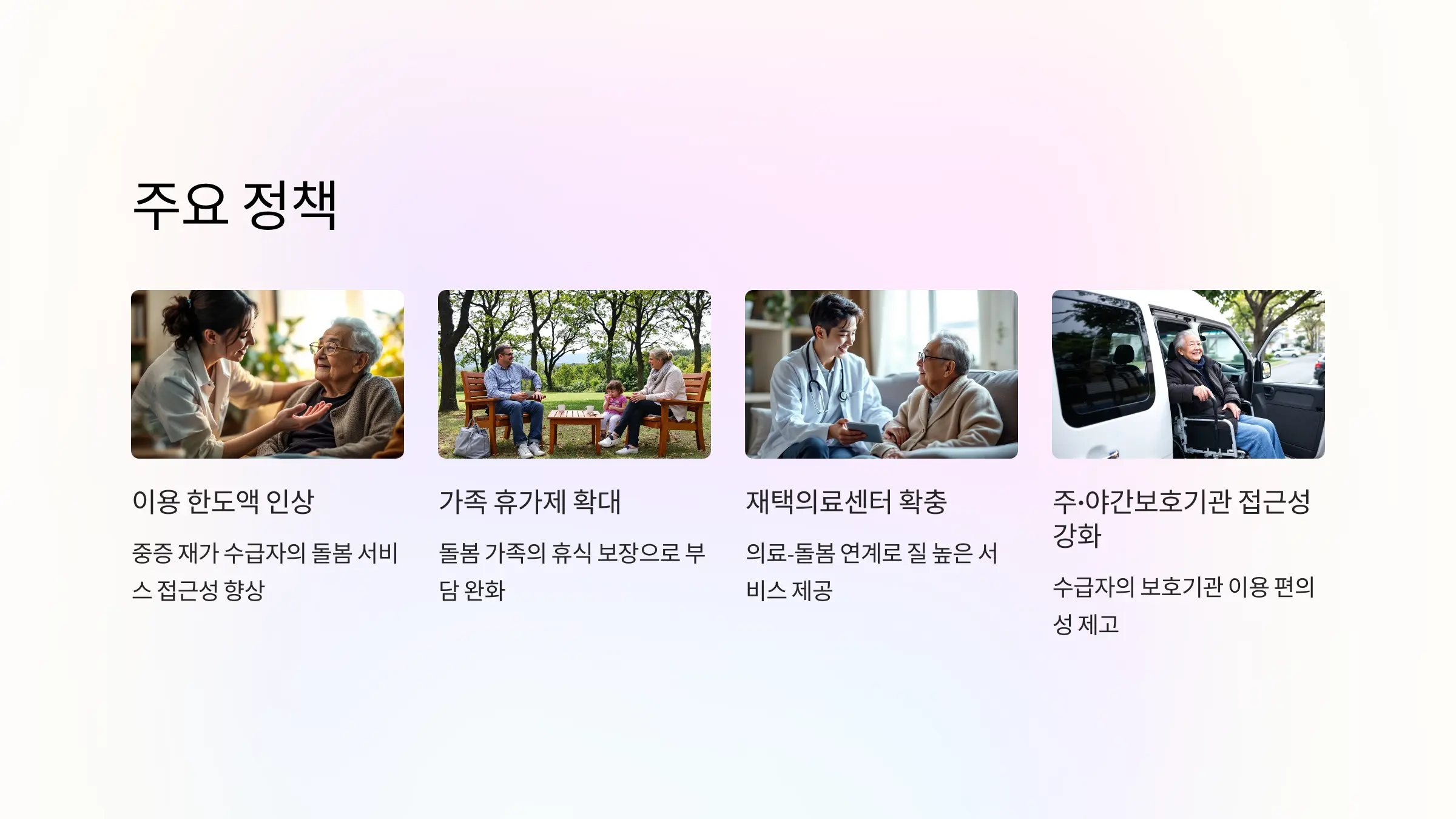 주요 정책

이용 한도액 인상

중증 재가 수급자의 돌봄 서비스 접근성 향상

가족 휴가제 확대

돌봄 가족의 휴식 보장으로 부담 완화

재택의료센터 확충

의료-돌봄 연계로 질 높은 서비스 제공

주·야간보호기관 접근성 강화

수급자의 보호기관 이용 편의성 제고